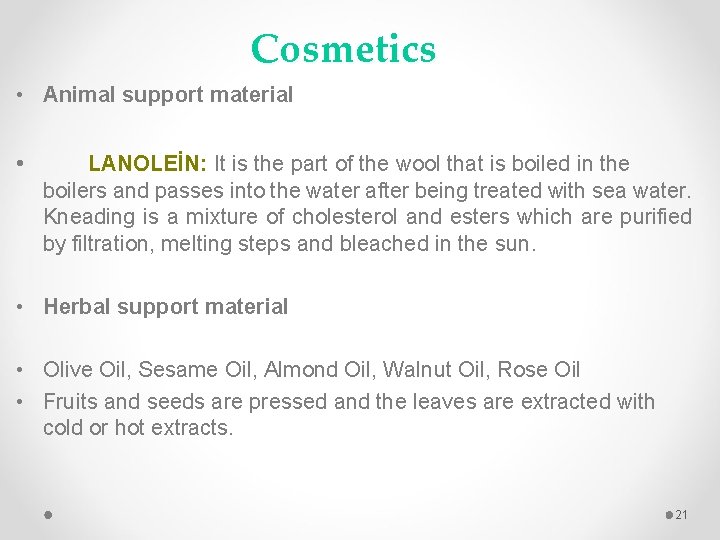 Cosmetics

• Animal support material

• LANOLEİN: It is the part of the wool that is boiled in the boilers and passes into the water after being treated with sea water. Kneading is a mixture of cholesterol and esters which are purified by filtration, melting steps and bleached in the sun.

• Herbal support material

• Olive Oil, Sesame Oil, Almond Oil, Walnut Oil, Rose Oil
• Fruits and seeds are pressed and the leaves are extracted with cold or hot extracts.

21